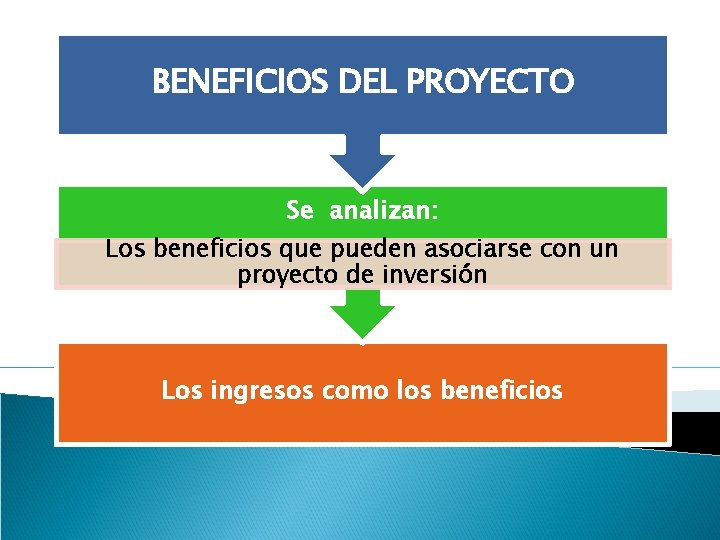 BENEFICIOS DEL PROYECTO

Se analizan:

Los beneficios que pueden asociarse con un proyecto de inversión

Los ingresos como los beneficios